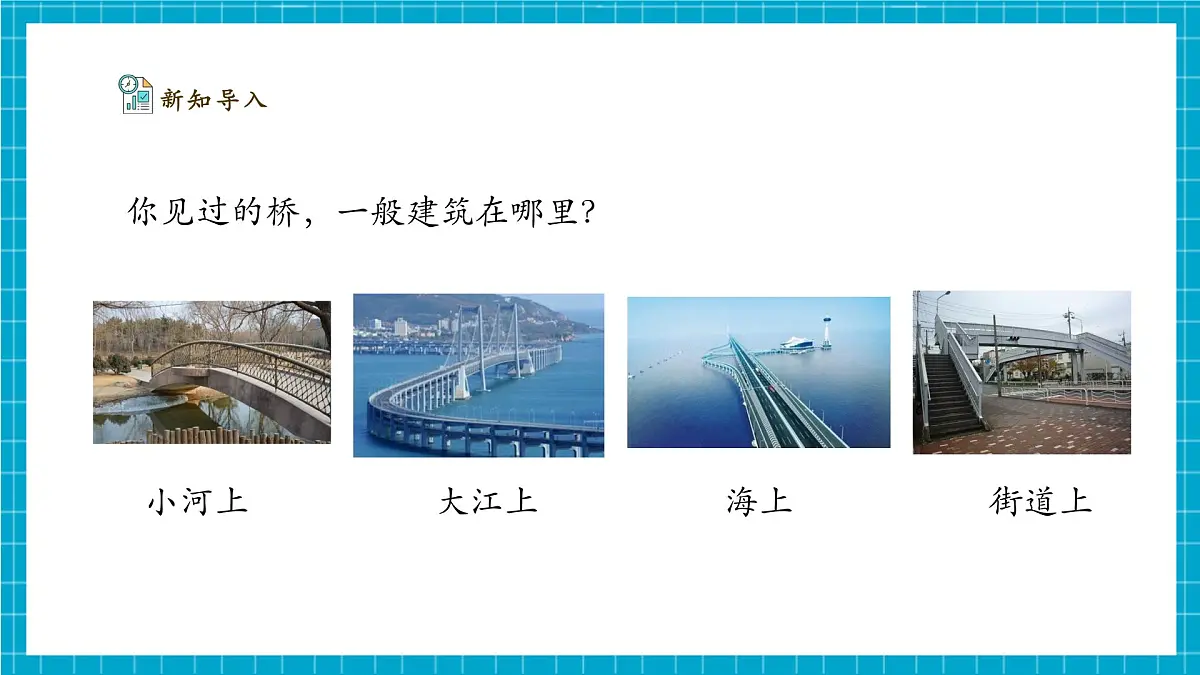 新知导入

你见过的桥，一般建筑在哪里?

小河上

大江上

海上

街道上